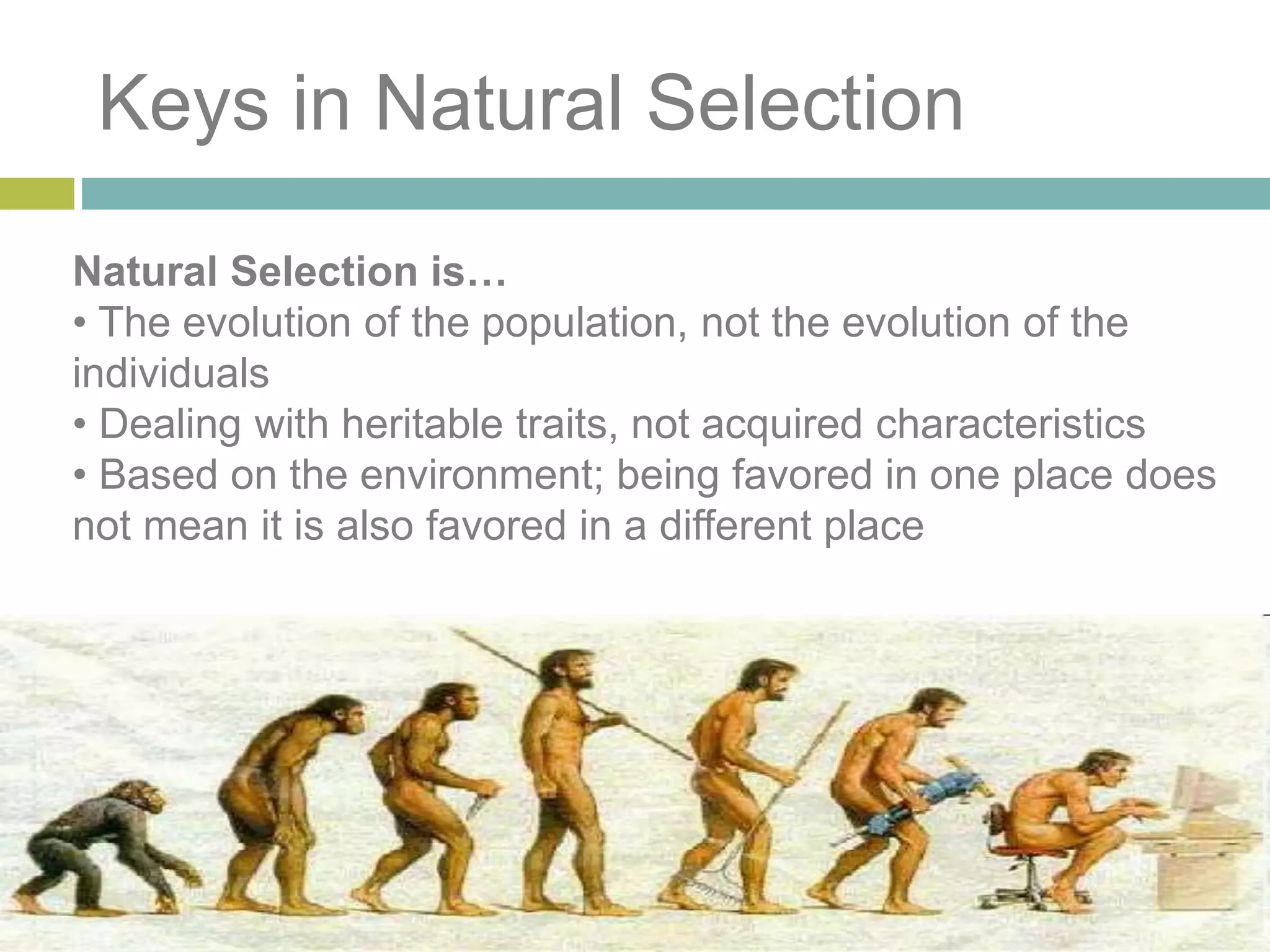 Keys in Natural Selection

Natural Selection is…
• The evolution of the population, not the evolution of the individuals
• Dealing with heritable traits, not acquired characteristics
• Based on the environment; being favored in one place does not mean it is also favored in a different place